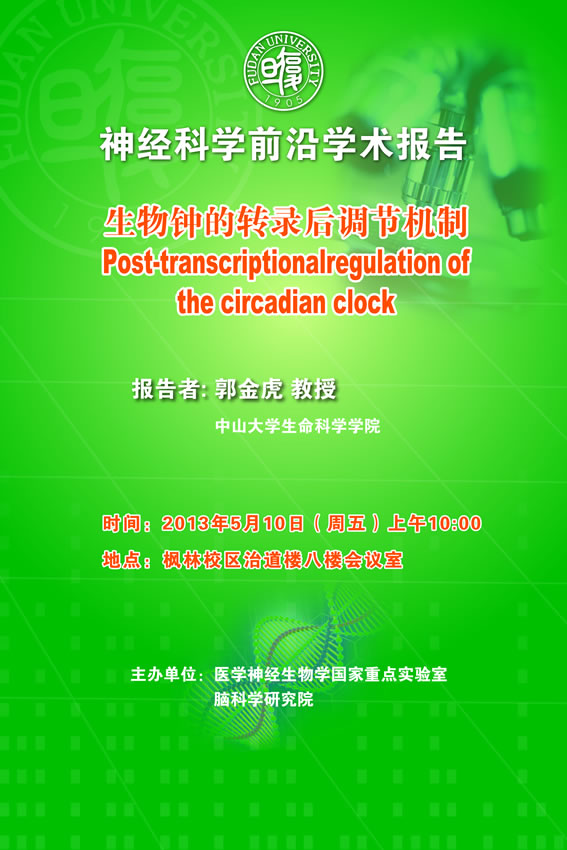 FUDAN UNIVERSITY
1905

神经科学前沿学术报告

生物钟的转录后调节机制
Post-transcriptionalregulation of the circadian clock

报告者: 郭金虎 教授
中山大学生命科学学院

时间：2013年5月10日（周五）上午10:00
地点：枫林校区治道楼八楼会议室

主办单位：医学神经生物学国家重点实验室
脑科学研究院